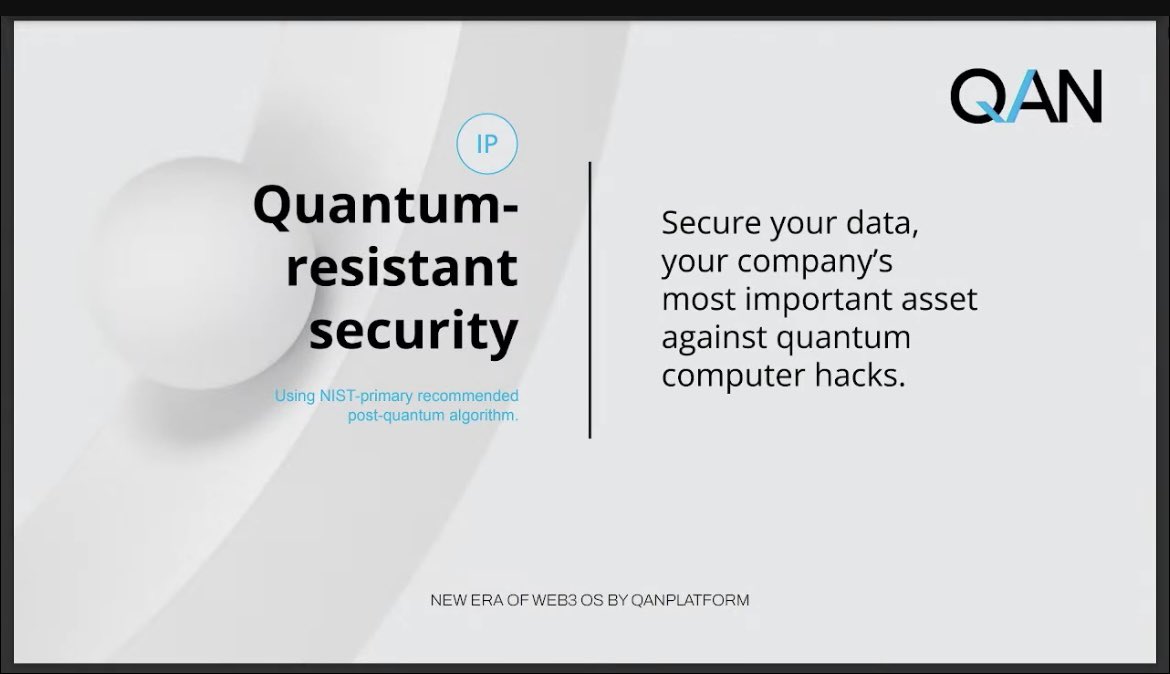 QAN

IP

Quantum-resistant security

Using NIST-primary recommended post-quantum algorithm.

Secure your data, your company's most important asset against quantum computer hacks.

NEW ERA OF WEB3 OS BY QANPLATFORM